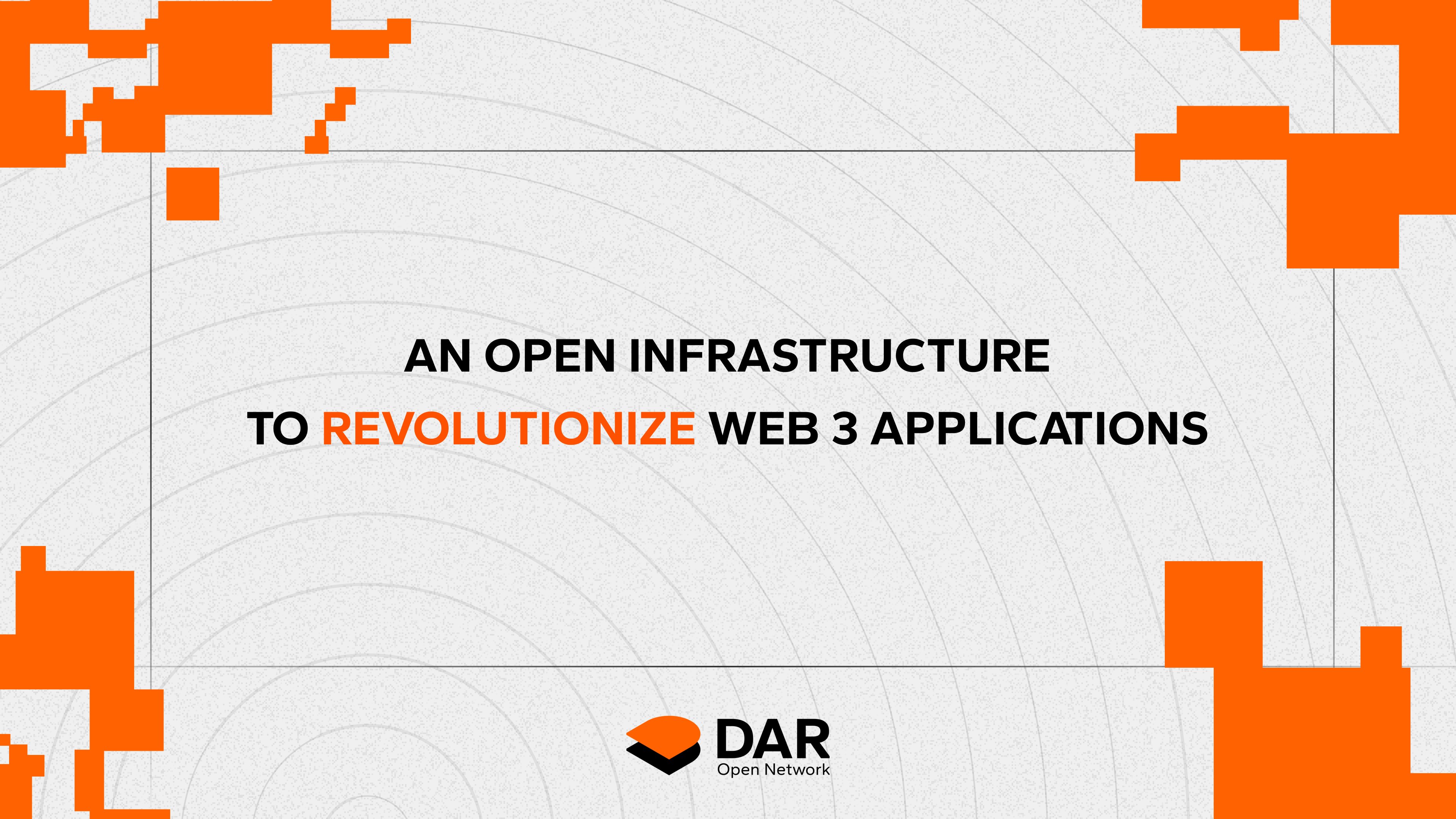 AN OPEN INFRASTRUCTURE
TO REVOLUTIONIZE WEB 3 APPLICATIONS

DAR
Open Network